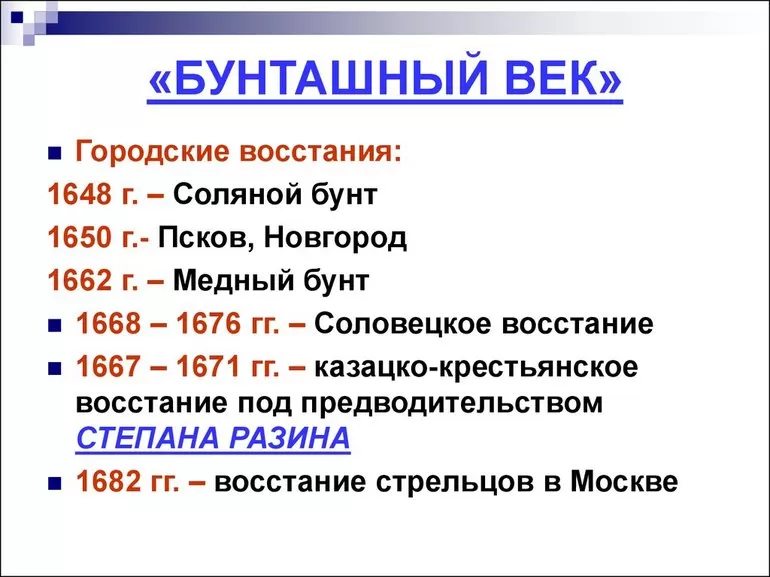 «БУНТАШНЫЙ ВЕК»

Городские восстания:
1648 г. – Соляной бунт
1650 г.- Псков, Новгород
1662 г. – Медный бунт

1668 – 1676 гг. – Соловецкое восстание

1667 – 1671 гг. – казацко-крестьянское восстание под предводительством СТЕПАНА РАЗИНА

1682 гг. – восстание стрельцов в Москве